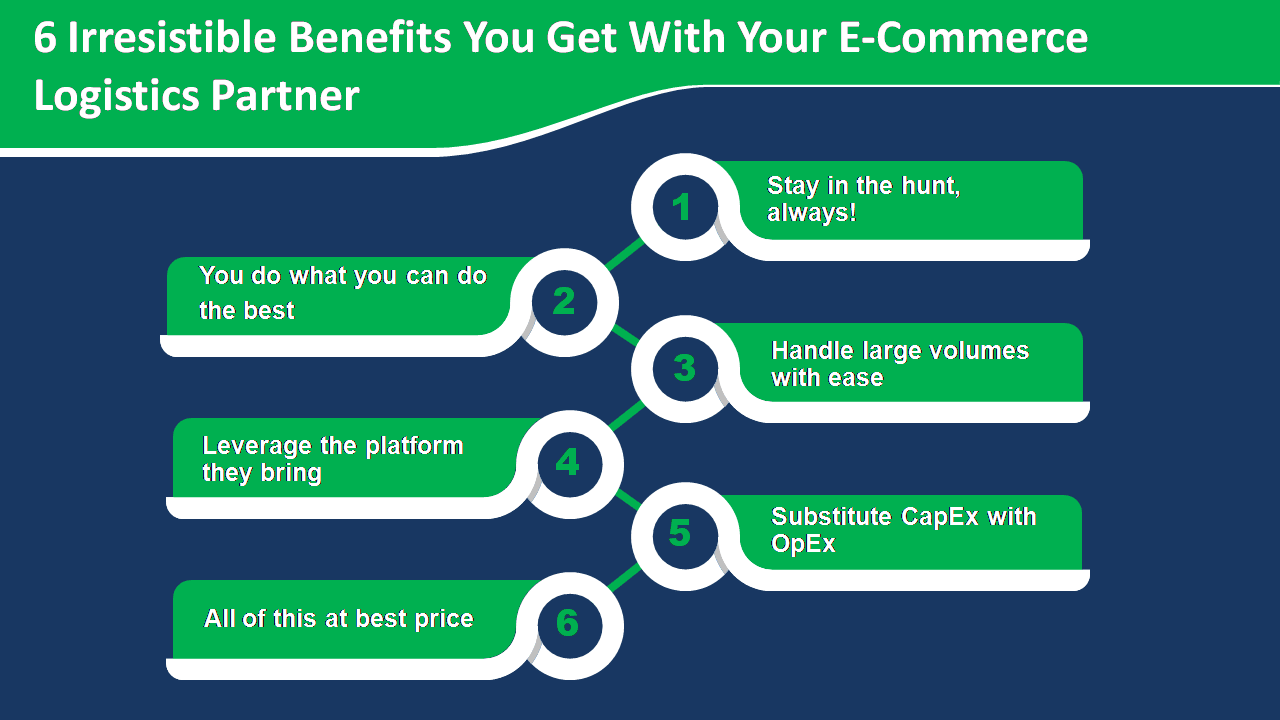 6 Irresistible Benefits You Get With Your E-Commerce Logistics Partner

1
Stay in the hunt, always!

2
You do what you can do the best

3
Handle large volumes with ease

4
Leverage the platform they bring

5
Substitute CapEx with OpEx

6
All of this at best price